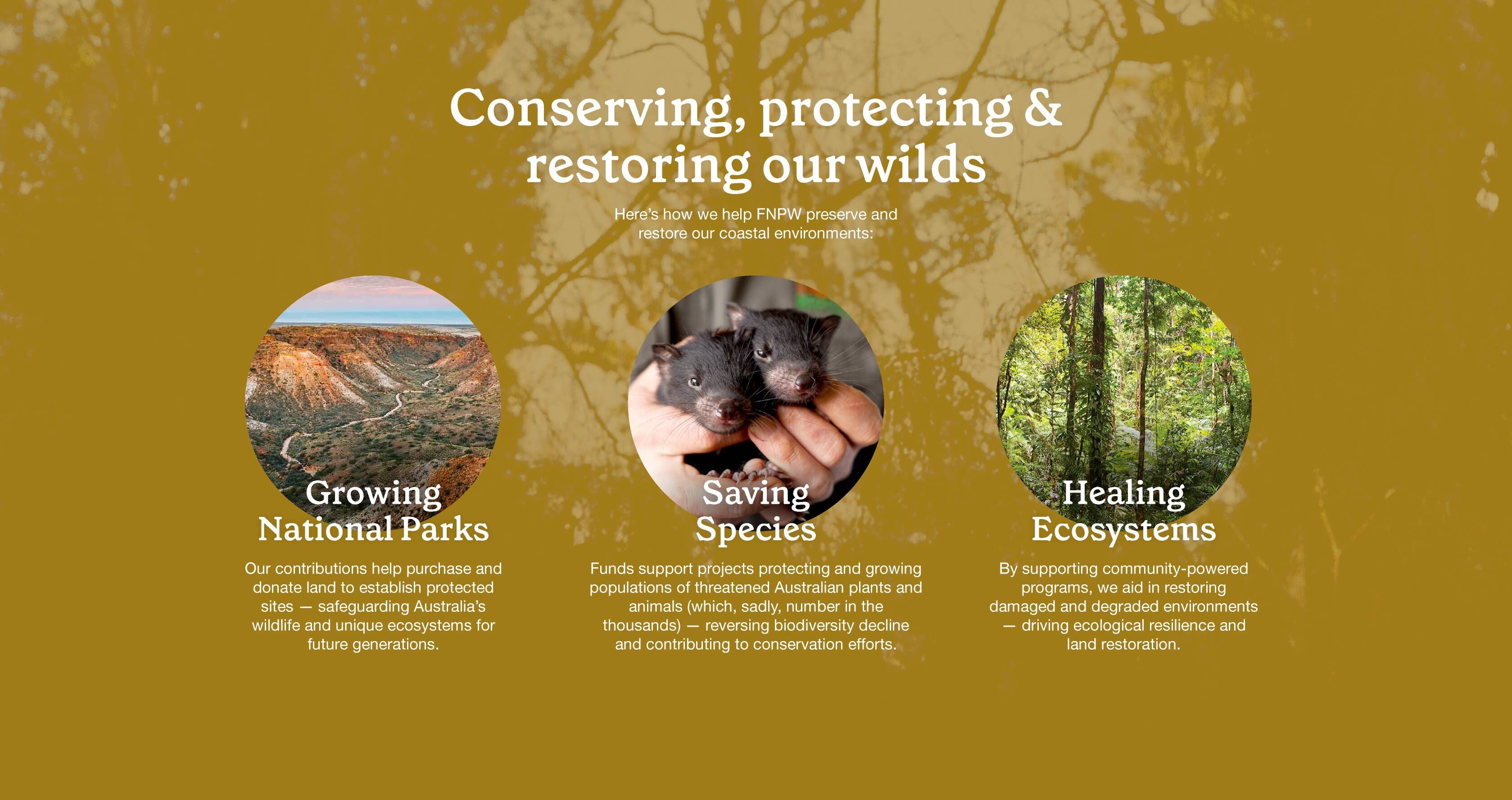 Conserving, protecting & restoring our wilds

Here's how we help FNPW preserve and restore our coastal environments:

Growing National Parks

Our contributions help purchase and donate land to establish protected sites — safeguarding Australia's wildlife and unique ecosystems for future generations.

Saving Species

Funds support projects protecting and growing populations of threatened Australian plants and animals (which, sadly, number in the thousands) — reversing biodiversity decline and contributing to conservation efforts.

Healing Ecosystems

By supporting community-powered programs, we aid in restoring damaged and degraded environments — driving ecological resilience and land restoration.